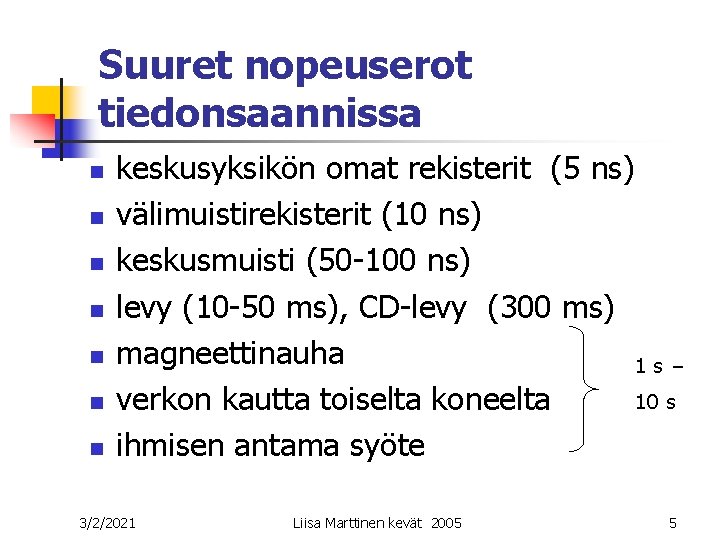 Suuret nopeuserot tiedonsaannissa

- keskusyksikön omat rekisterit (5 ns)
- välimuistirekisterit (10 ns)
- keskusmuisti (50-100 ns)
- levy (10-50 ms), CD-levy (300 ms)
- magneettinauha
- verkon kautta toiselta koneelta
- ihmisen antama syöte

1 s – 10 s

3/2/2021 Liisa Marttinen kevät 2005 5